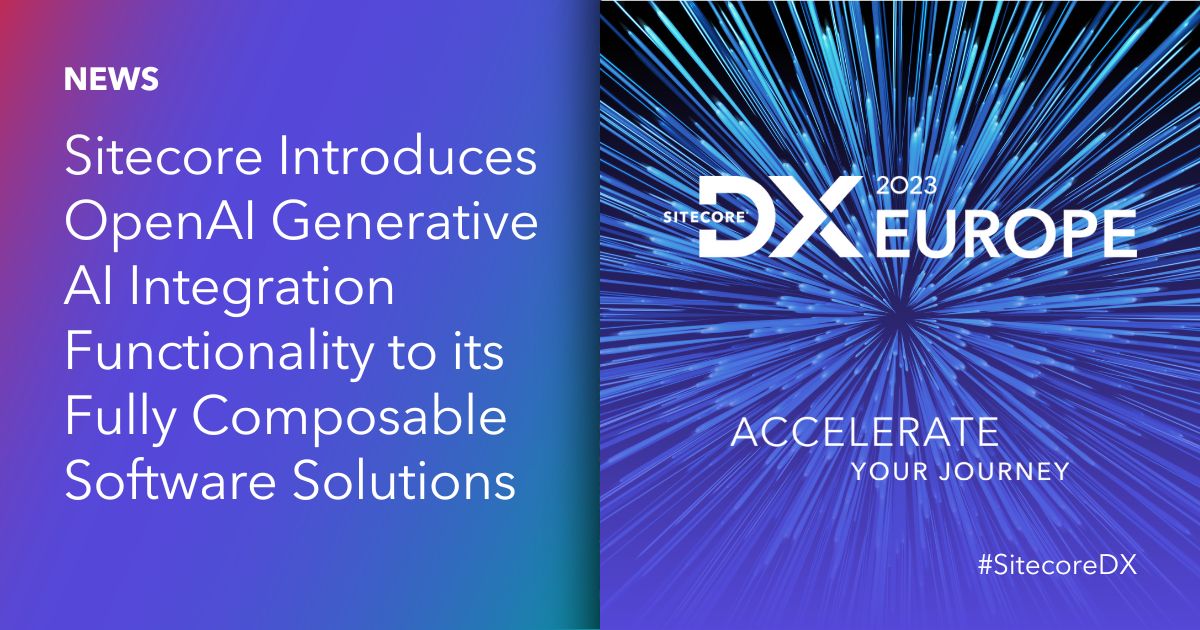 NEWS

Sitecore Introduces OpenAI Generative AI Integration Functionality to its Fully Composable Software Solutions

SITECORE DX 2023 EUROPE

ACCELERATE YOUR JOURNEY

#SitecoreDX